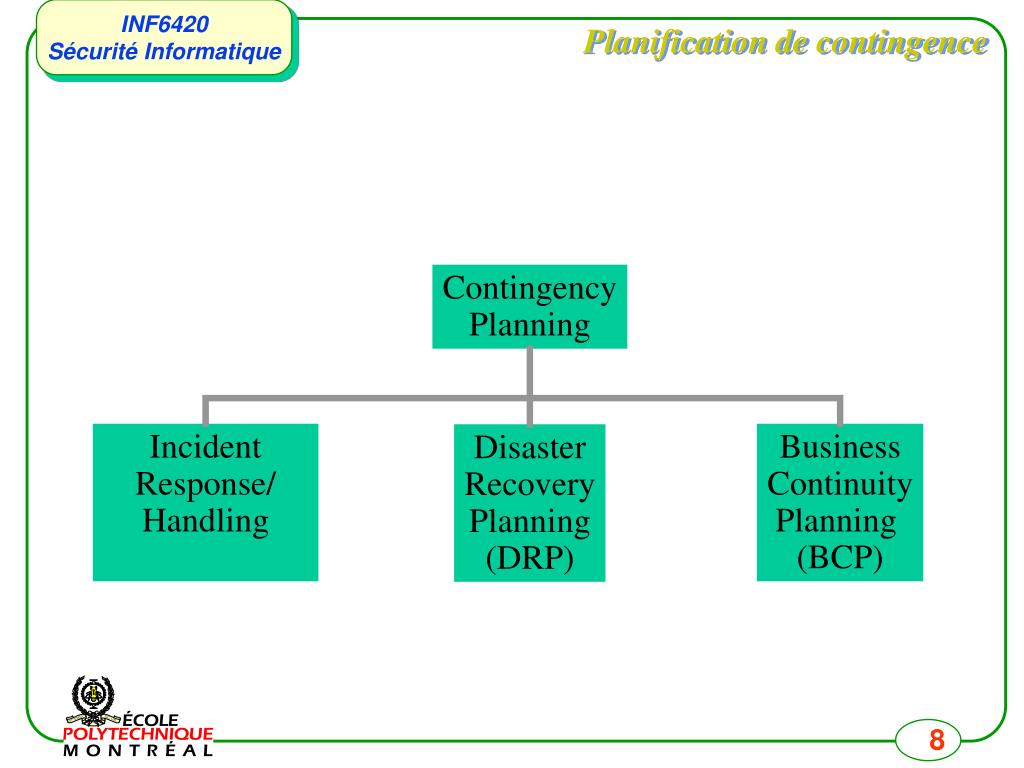 INF6420
Sécurité Informatique

Planification de contingence

Contingency Planning

Incident Response/ Handling

Disaster Recovery Planning (DRP)

Business Continuity Planning (BCP)

ÉCOLE
POLYTECHNIQUE
MONTRÉAL

8